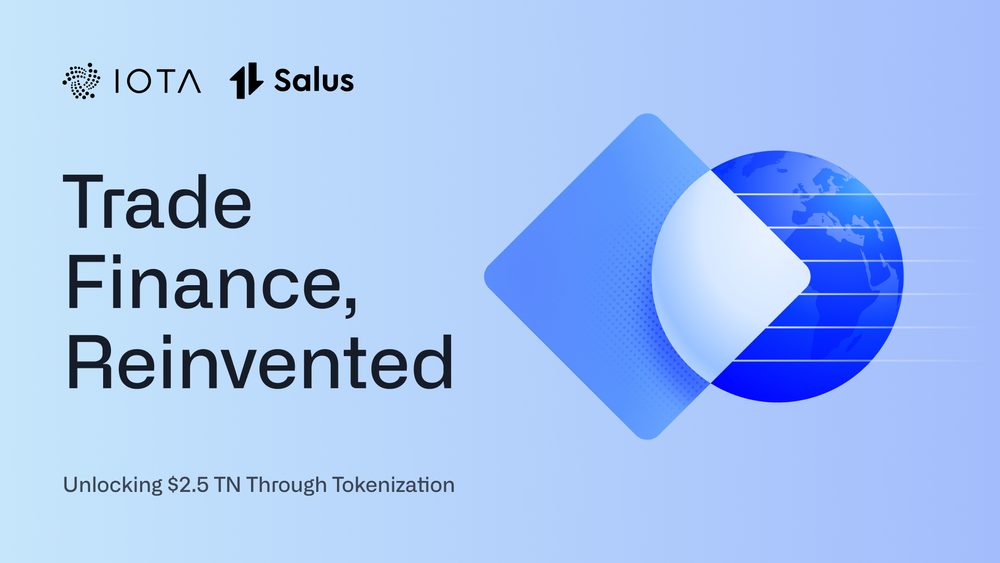 IOTA Salus

Trade Finance, Reinvented

Unlocking \$2.5 TN Through Tokenization